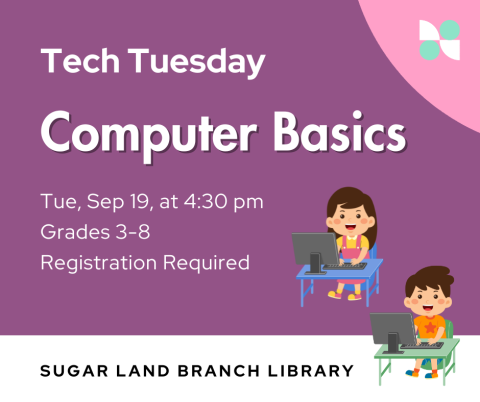 Tech Tuesday

Computer Basics

Tue, Sep 19, at 4:30 pm
Grades 3-8
Registration Required

SUGAR LAND BRANCH LIBRARY